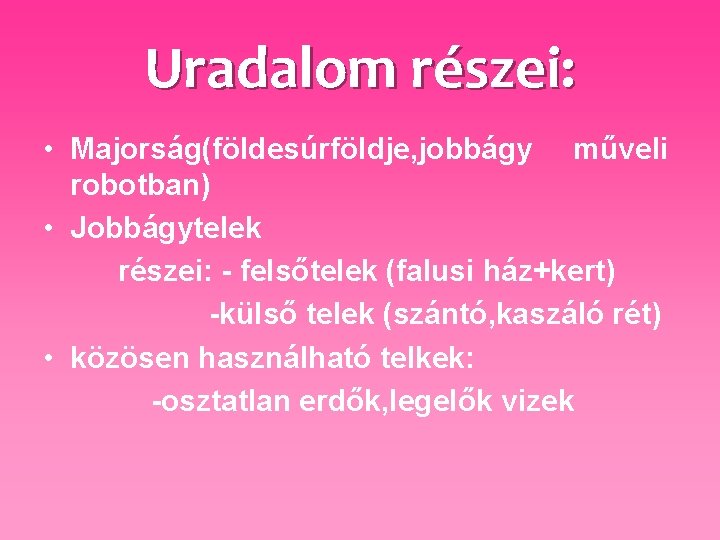 Uradalom részei:

• Majorság(földesúrföldje,jobbágy műveli robotban)
• Jobbágytelek
részei: - felsőtelek (falusi ház+kert)
-külső telek (szántó,kaszáló rét)
• közösen használható telkek:
-osztatlan erdők,legelők vizek